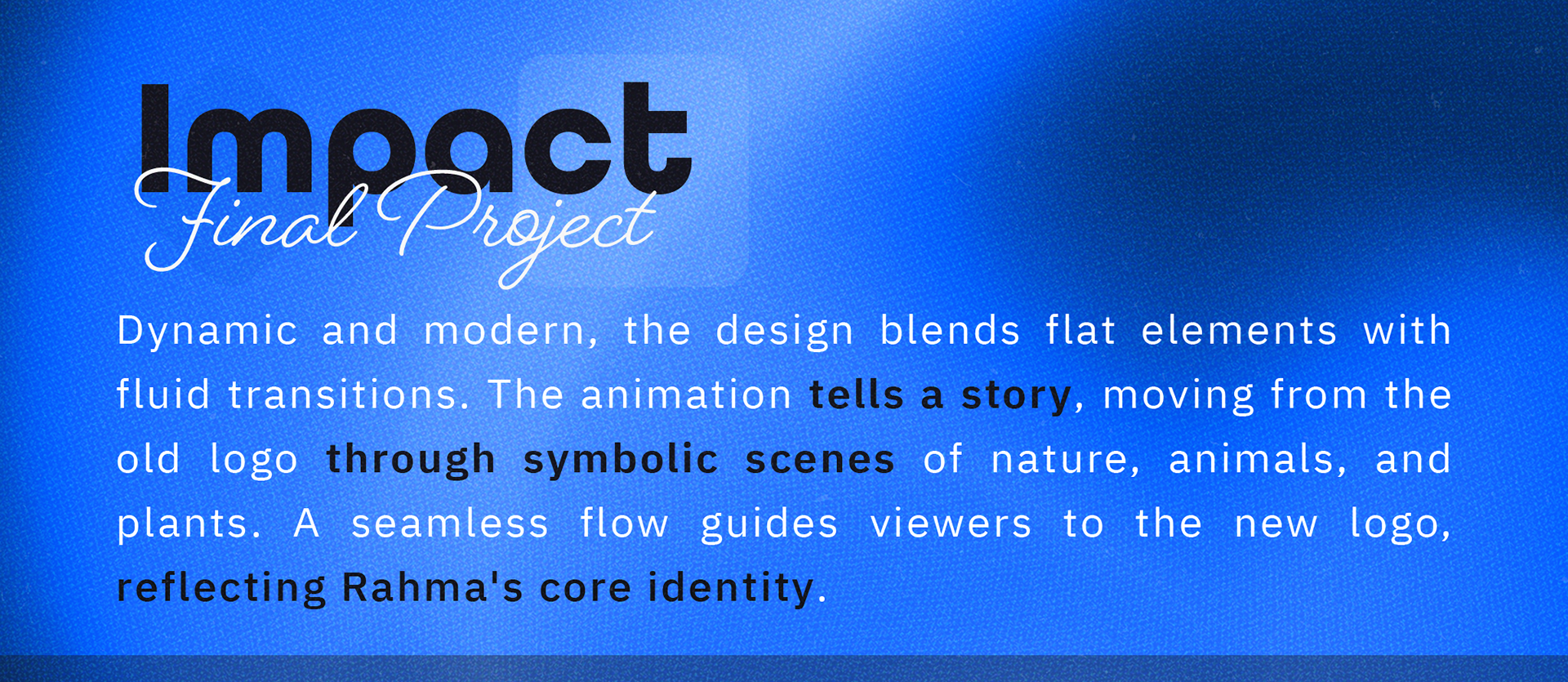 Impact
Final Project

Dynamic and modern, the design blends flat elements with fluid transitions. The animation tells a story, moving from the old logo through symbolic scenes of nature, animals, and plants. A seamless flow guides viewers to the new logo, reflecting Rahma's core identity.